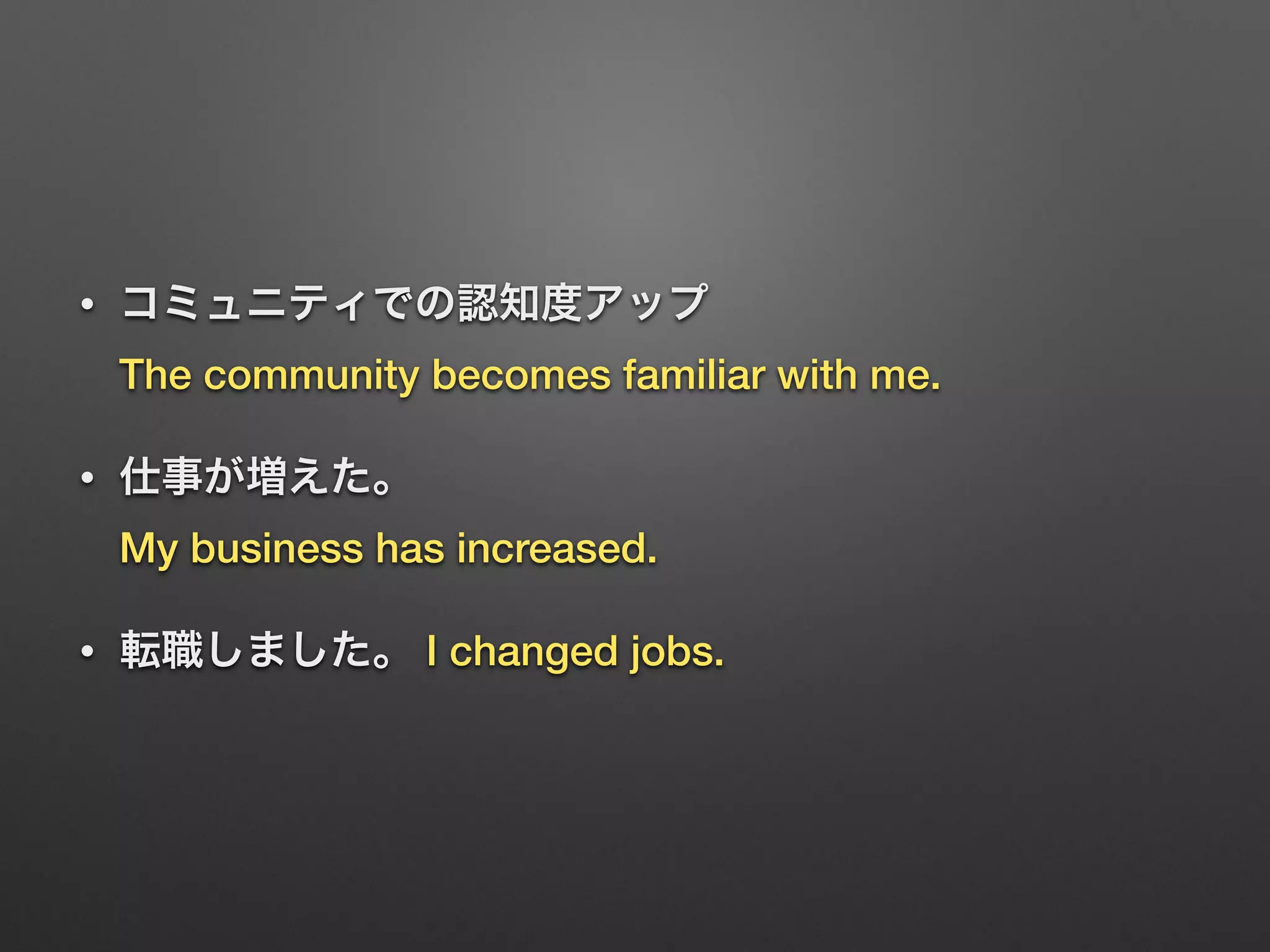 • コミュニティでの認知度アップ

The community becomes familiar with me.

• 仕事が増えた。

My business has increased.

• 転職しました。 I changed jobs.